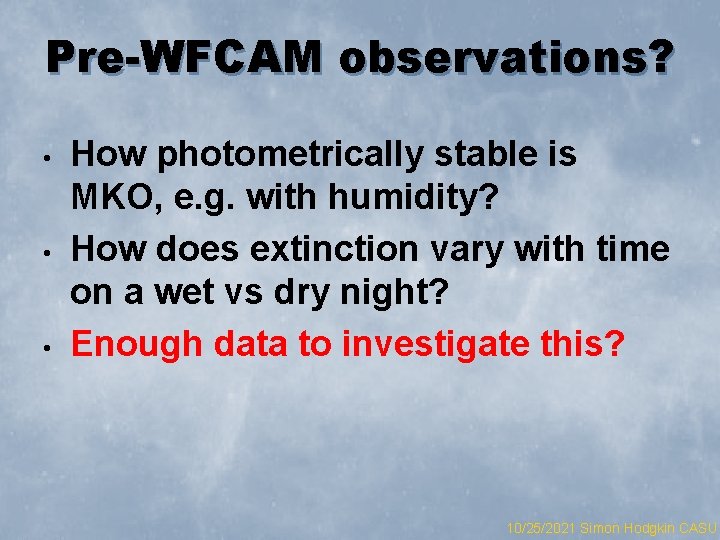 Pre-WFCAM observations?

• How photometrically stable is MKO, e.g. with humidity?
• How does extinction vary with time on a wet vs dry night?
• Enough data to investigate this?

10/25/2021 Simon Hodgkin CASU